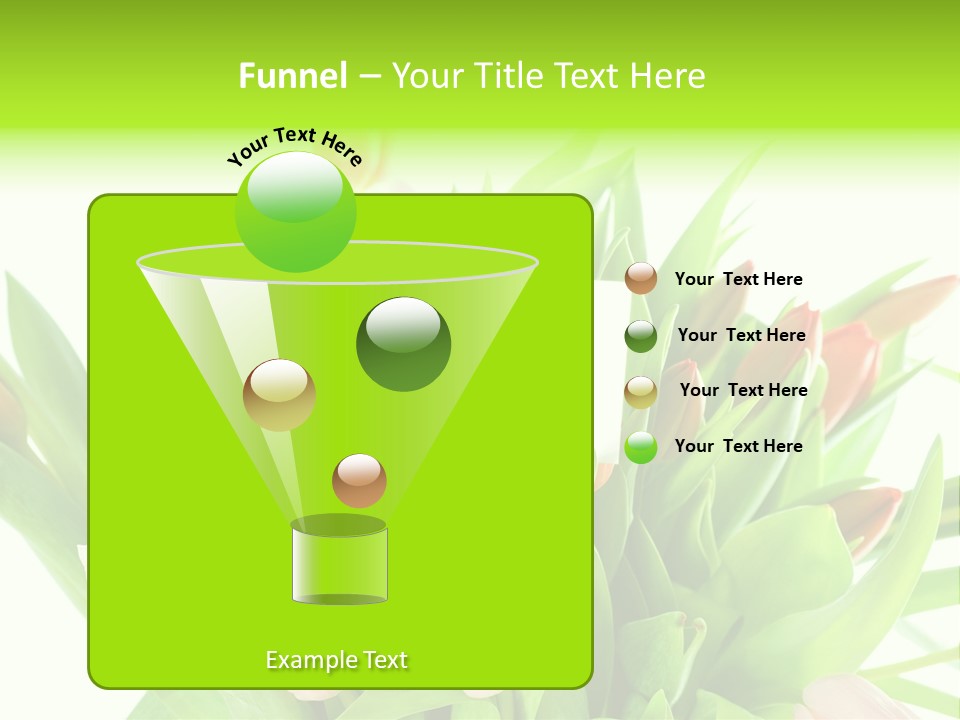 Funnel – Your Title Text Here

Your Text Here

Your Text Here

Your Text Here

Your Text Here

Your Text Here

Example Text